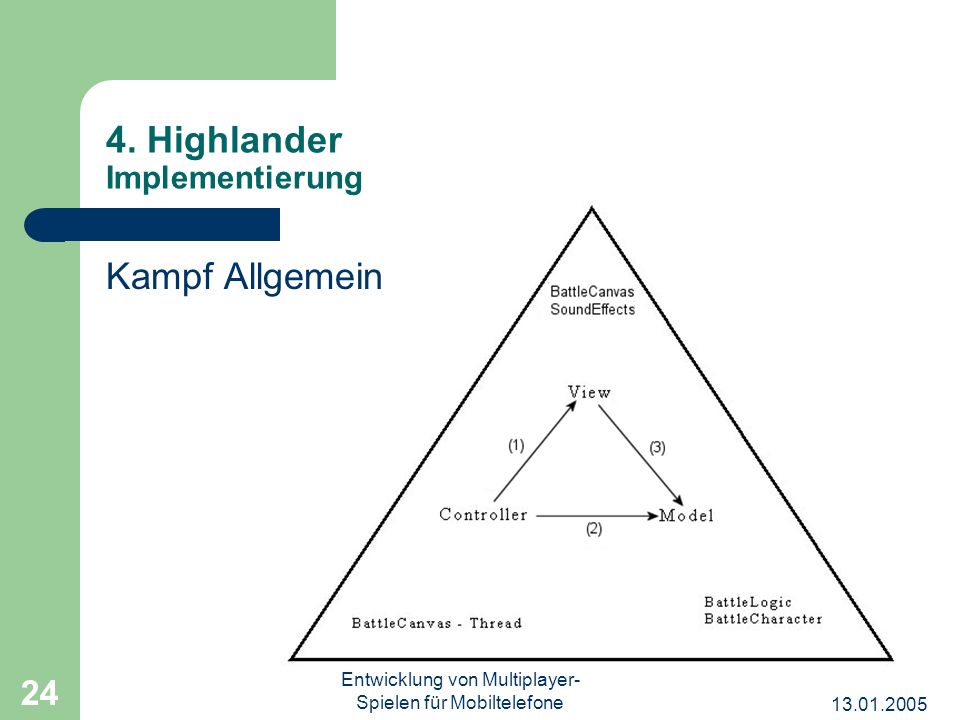 4. Highlander
Implementierung

Kampf Allgemein

BattleCanvas
SoundEffects

View

(1)

(3)

Controller

Model

(2)

BattleCanvas - Thread

BattleLogic
BattleCharacter

24

Entwicklung von Multiplayer-Spielen für Mobiltelefone

13.01.2005